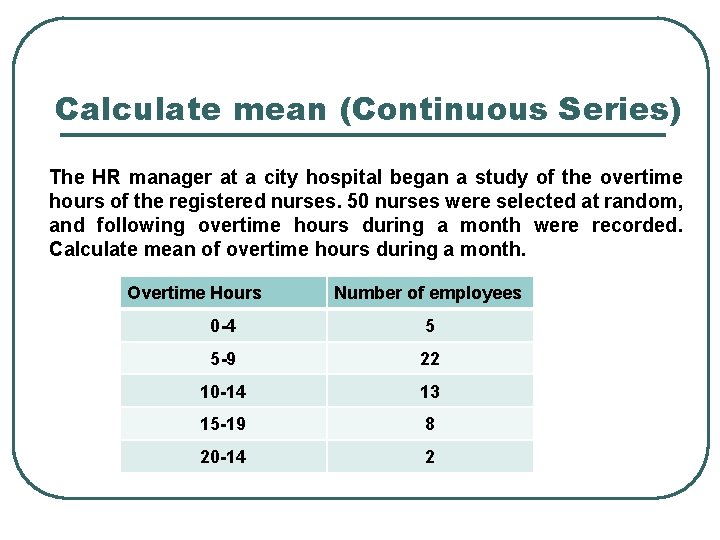 Calculate mean (Continuous Series)

The HR manager at a city hospital began a study of the overtime hours of the registered nurses. 50 nurses were selected at random, and following overtime hours during a month were recorded. Calculate mean of overtime hours during a month.

| Overtime Hours | Number of employees |
|---|---|
| 0-4 | 5 |
| 5-9 | 22 |
| 10-14 | 13 |
| 15-19 | 8 |
| 20-14 | 2 |